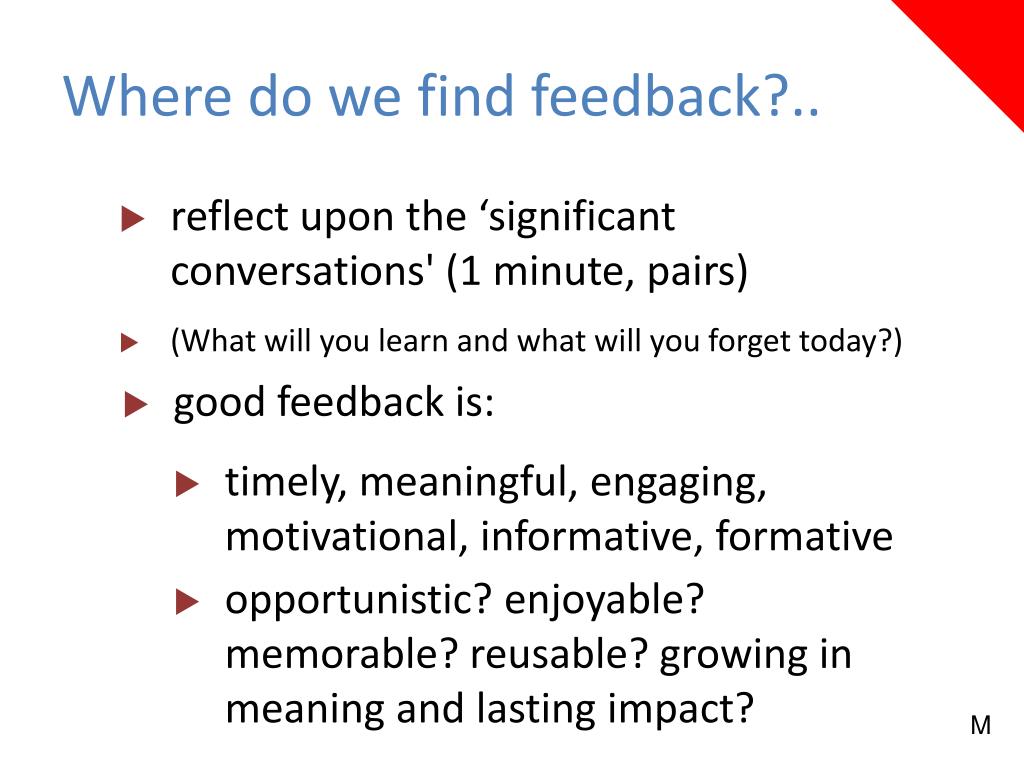 Where do we find feedback?..

reflect upon the ‘significant conversations' (1 minute, pairs)

(What will you learn and what will you forget today?)

good feedback is:

timely, meaningful, engaging, motivational, informative, formative

opportunistic? enjoyable? memorable? reusable? growing in meaning and lasting impact?

M